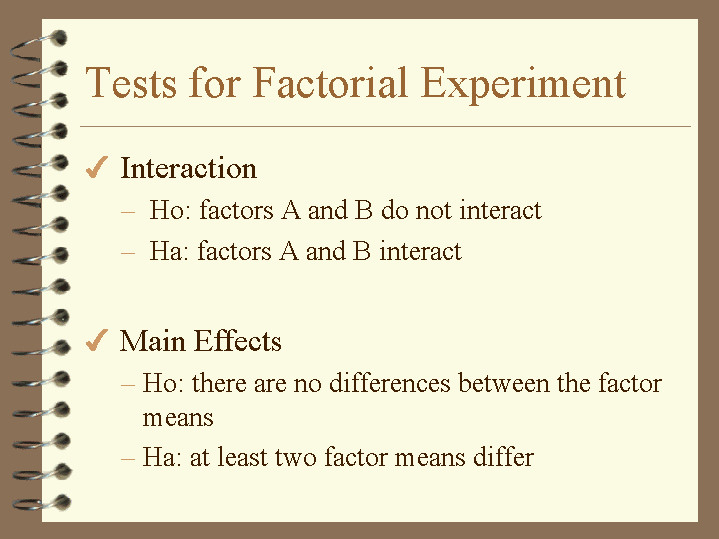 Tests for Factorial Experiment

✓ Interaction

– Ho: factors A and B do not interact

– Ha: factors A and B interact

✓ Main Effects

– Ho: there are no differences between the factor means

– Ha: at least two factor means differ